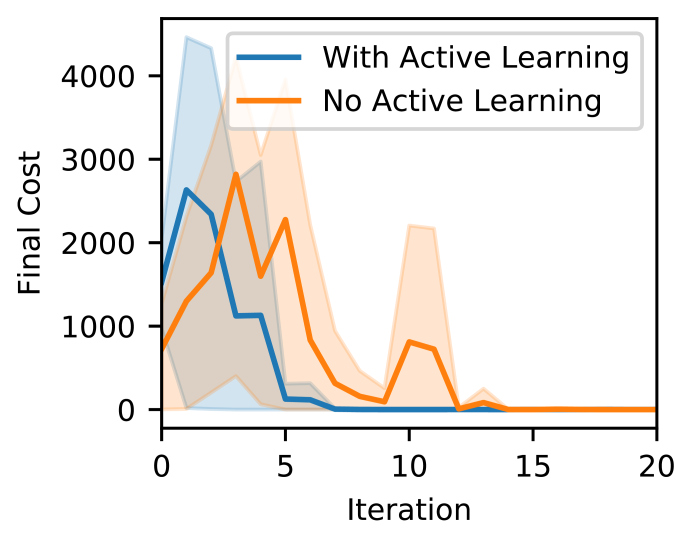 With Active Learning
No Active Learning

Final Cost

4000
3000
2000
1000
0

0
5
10
15
20

Iteration